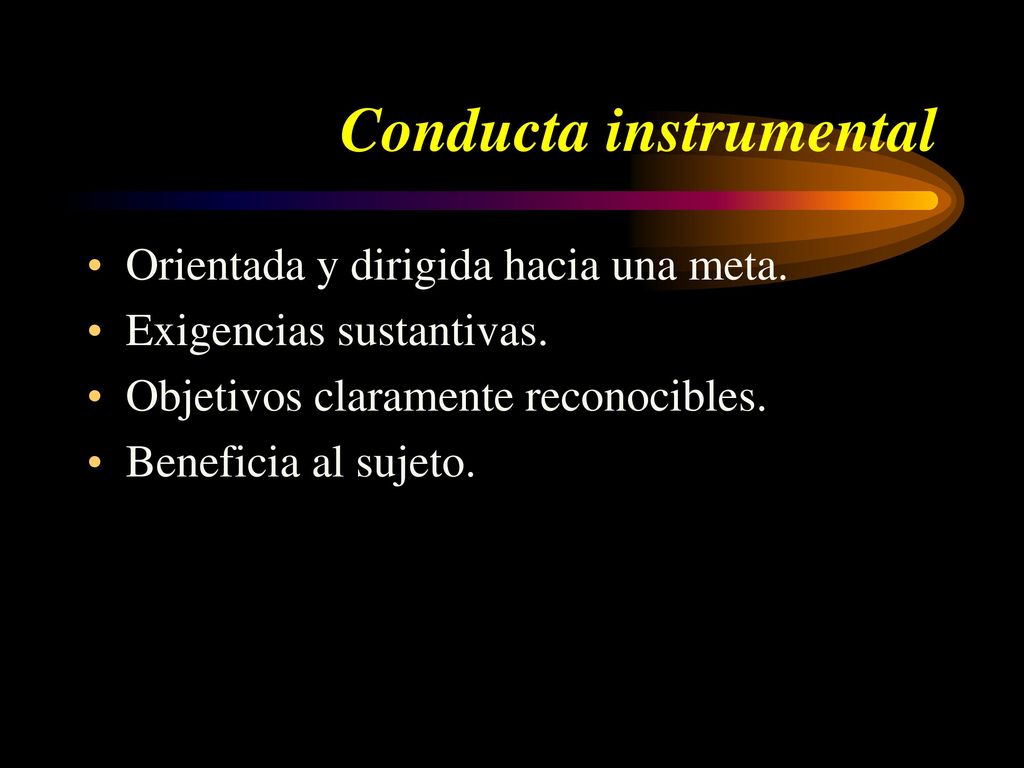 Conducta instrumental

• Orientada y dirigida hacia una meta.
• Exigencias sustantivas.
• Objetivos claramente reconocibles.
• Beneficia al sujeto.